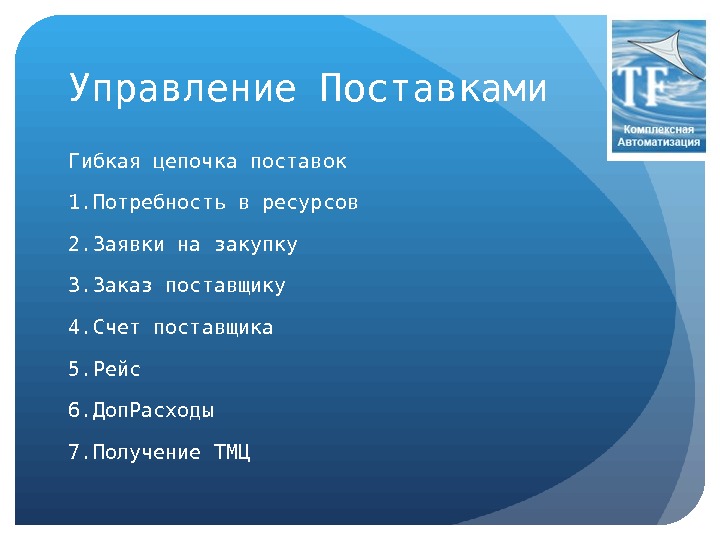 Управление Поставками

TF
Комплексная Автоматизация

Гибкая цепочка поставок

1.Потребность в ресурсов

2.Заявки на закупку

3.Заказ поставщику

4.Счет поставщика

5.Рейс

6.ДопРасходы

7.Получение ТМЦ